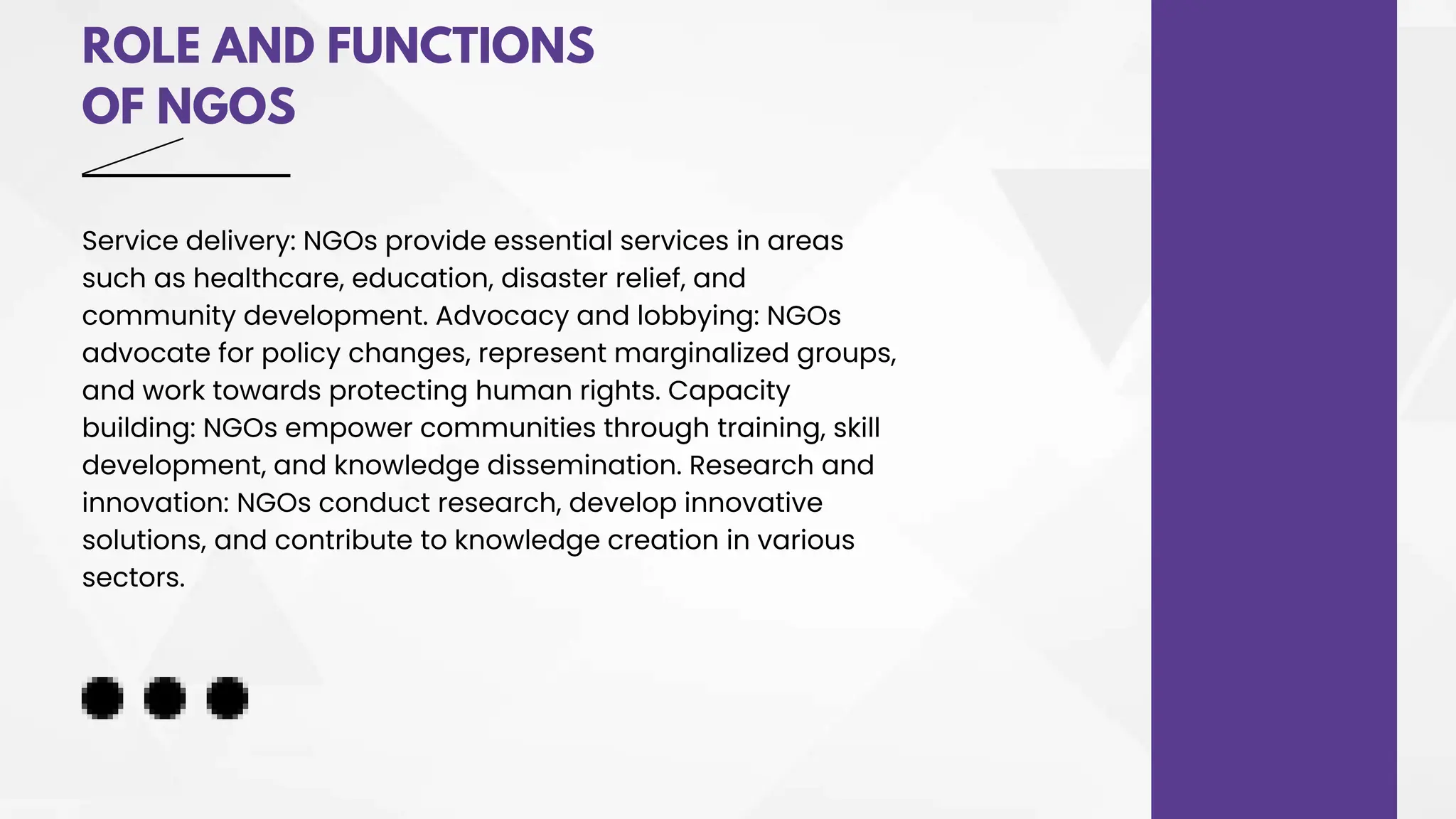 ROLE AND FUNCTIONS OF NGOS

Service delivery: NGOs provide essential services in areas such as healthcare, education, disaster relief, and community development. Advocacy and lobbying: NGOs advocate for policy changes, represent marginalized groups, and work towards protecting human rights. Capacity building: NGOs empower communities through training, skill development, and knowledge dissemination. Research and innovation: NGOs conduct research, develop innovative solutions, and contribute to knowledge creation in various sectors.